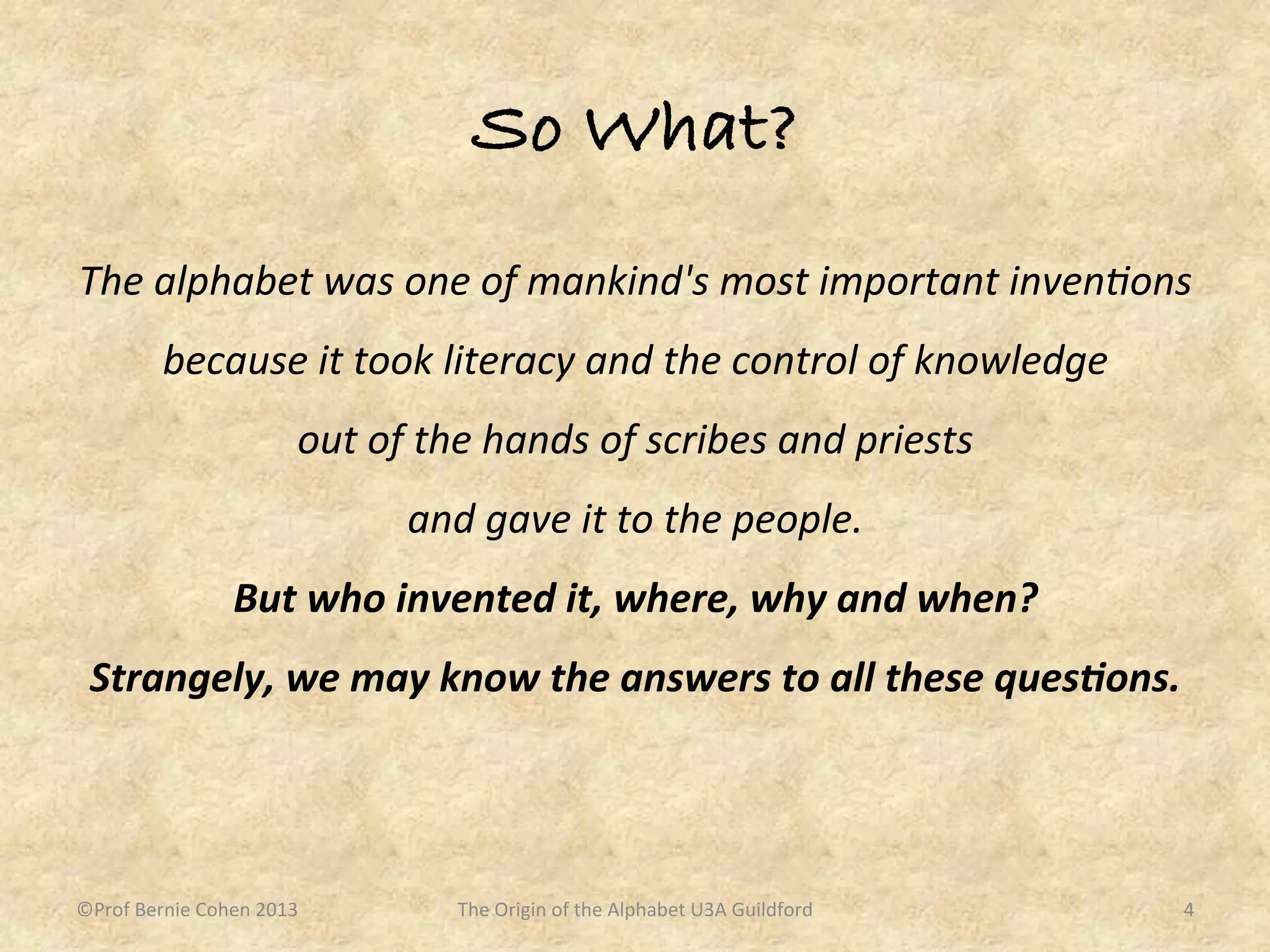 So What?

The alphabet was one of mankind's most important inventions because it took literacy and the control of knowledge out of the hands of scribes and priests and gave it to the people.

But who invented it, where, why and when?

Strangely, we may know the answers to all these questions.

©Prof Bernie Cohen 2013 The Origin of the Alphabet U3A Guildford 4